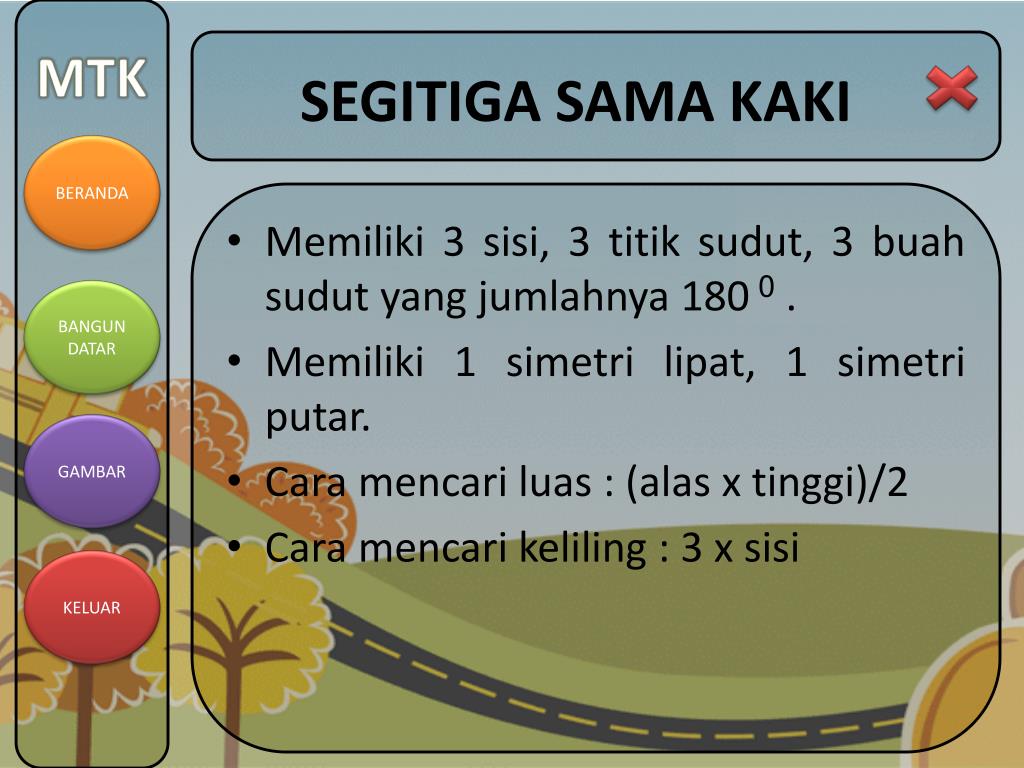 MTK

BERANDA

BANGUN DATAR

GAMBAR

KELUAR

SEGITIGA SAMA KAKI

• Memiliki 3 sisi, 3 titik sudut, 3 buah sudut yang jumlahnya $180^0$ .
• Memiliki 1 simetri lipat, 1 simetri putar.
• Cara mencari luas : (alas x tinggi)/2
• Cara mencari keliling : 3 x sisi